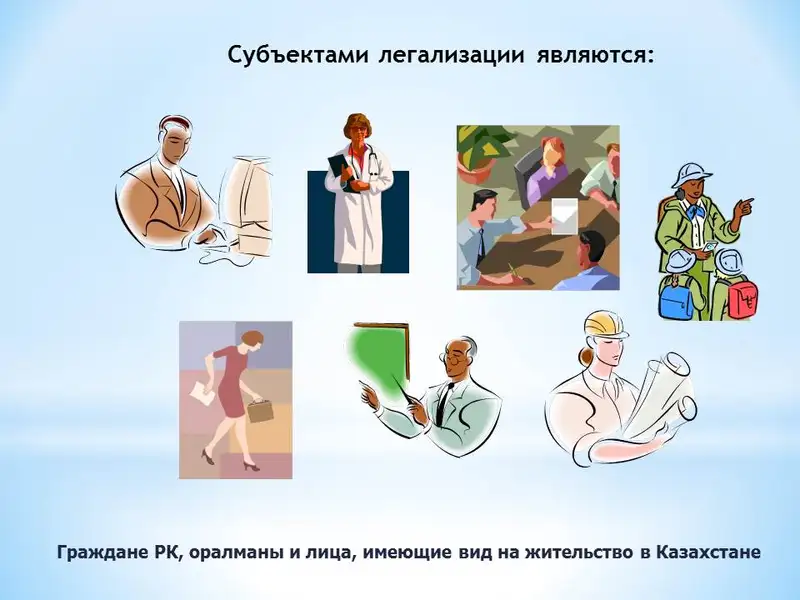 Субъектами легализации являются:

Граждане РК, оралманы и лица, имеющие вид на жительство в Казахстане